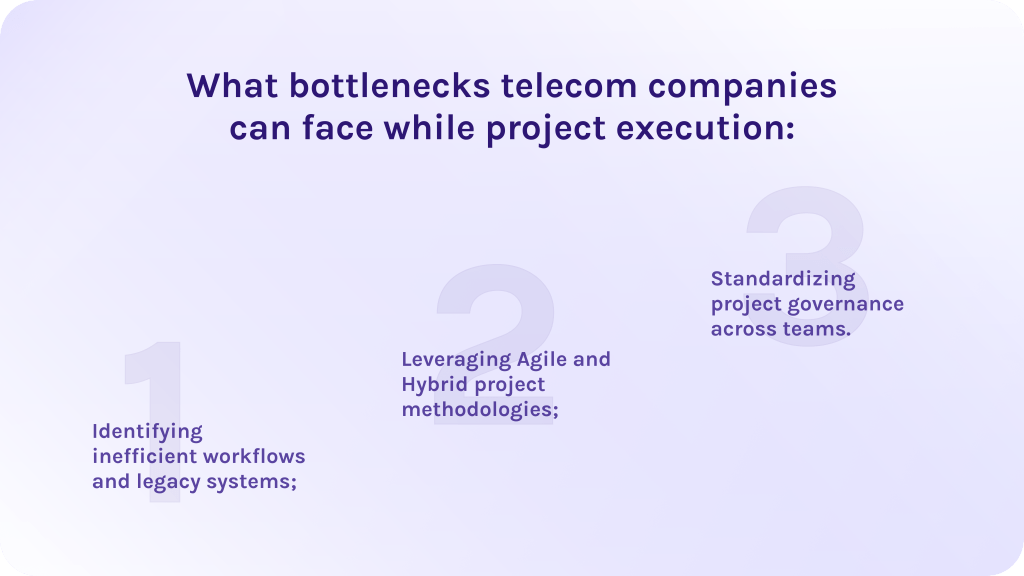 What bottlenecks telecom companies can face while project execution:

1

Identifying inefficient workflows and legacy systems;

2

Leveraging Agile and Hybrid project methodologies;

3

Standardizing project governance across teams.